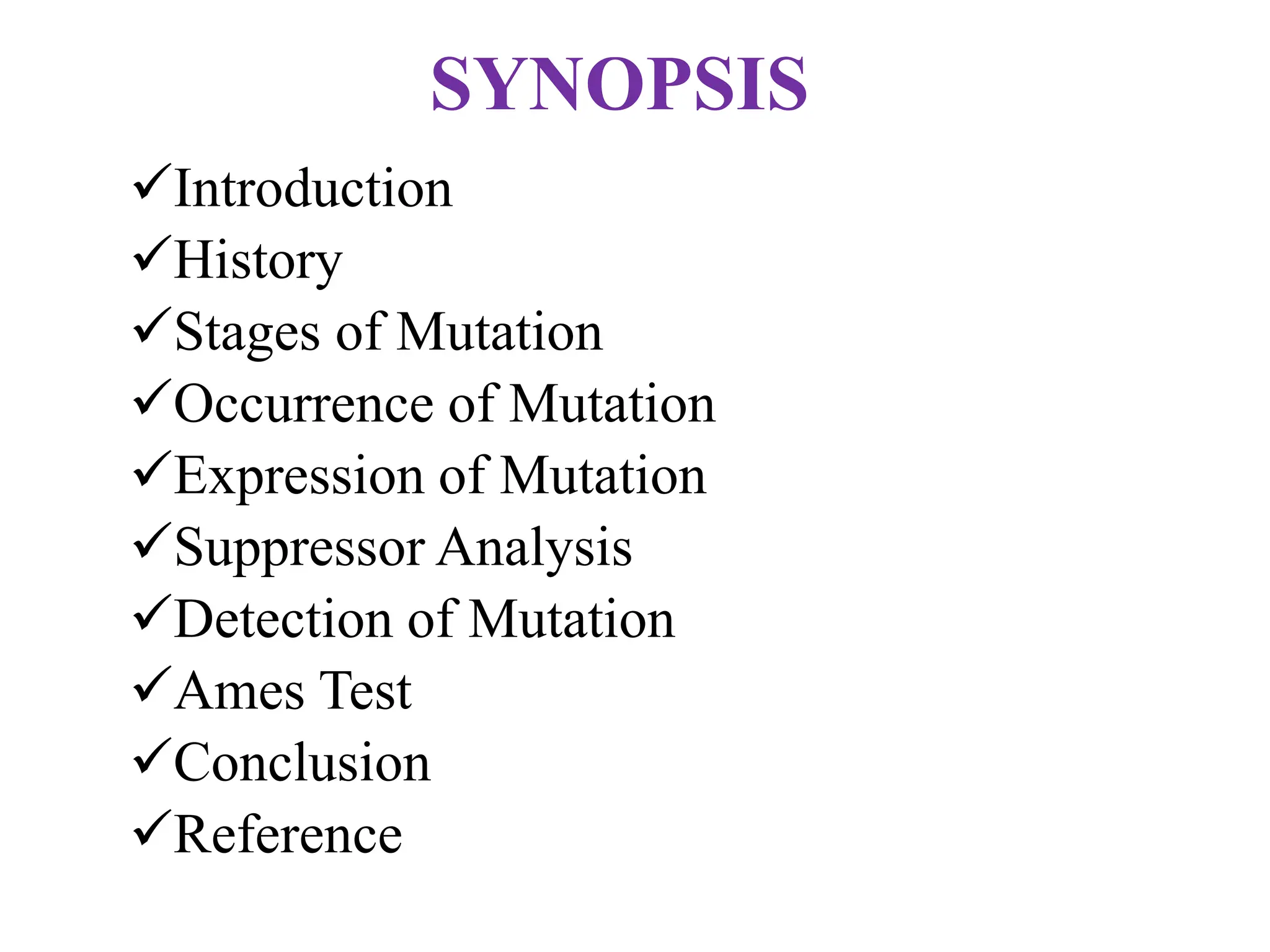 SYNOPSIS

✓Introduction
✓History
✓Stages of Mutation
✓Occurrence of Mutation
✓Expression of Mutation
✓Suppressor Analysis
✓Detection of Mutation
✓Ames Test
✓Conclusion
✓Reference